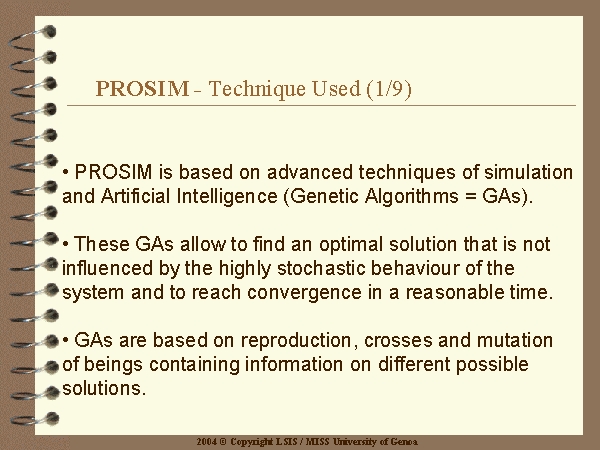 PROSIM - Technique Used (1/9)

• PROSIM is based on advanced techniques of simulation and Artificial Intelligence (Genetic Algorithms = GAs).

• These GAs allow to find an optimal solution that is not influenced by the highly stochastic behaviour of the system and to reach convergence in a reasonable time.

• GAs are based on reproduction, crosses and mutation of beings containing information on different possible solutions.

2004 © Copyright LSIS / MISS University of Genoa